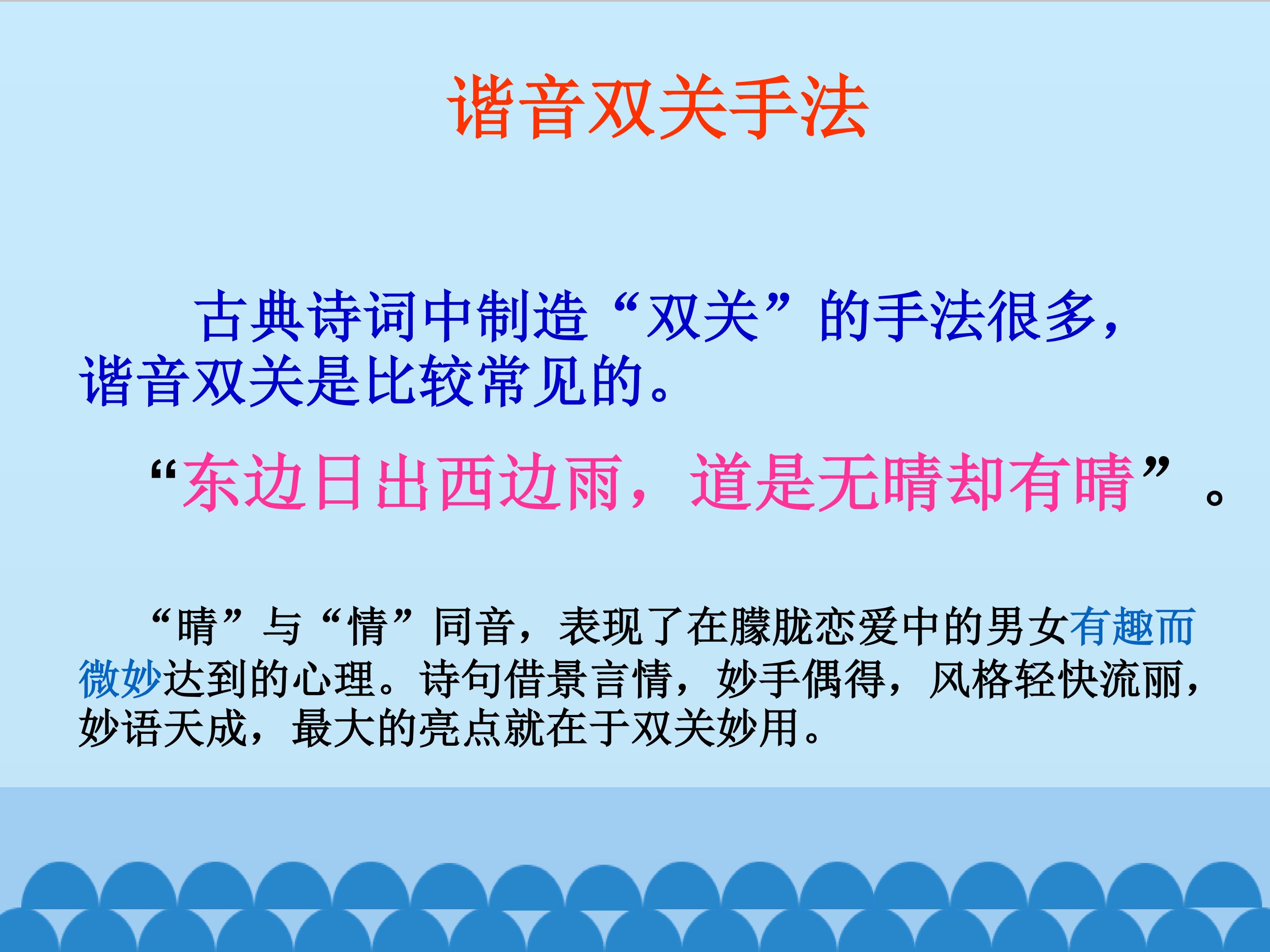 谐音双关手法

古典诗词中制造“双关”的手法很多，谐音双关是比较常见的。

“东边日出西边雨，道是无晴却有晴”。

“晴”与“情”同音，表现了在朦胧恋爱中的男女有趣而微妙达到的心理。诗句借景言情，妙手偶得，风格轻快流丽，妙语天成，最大的亮点就在于双关妙用。